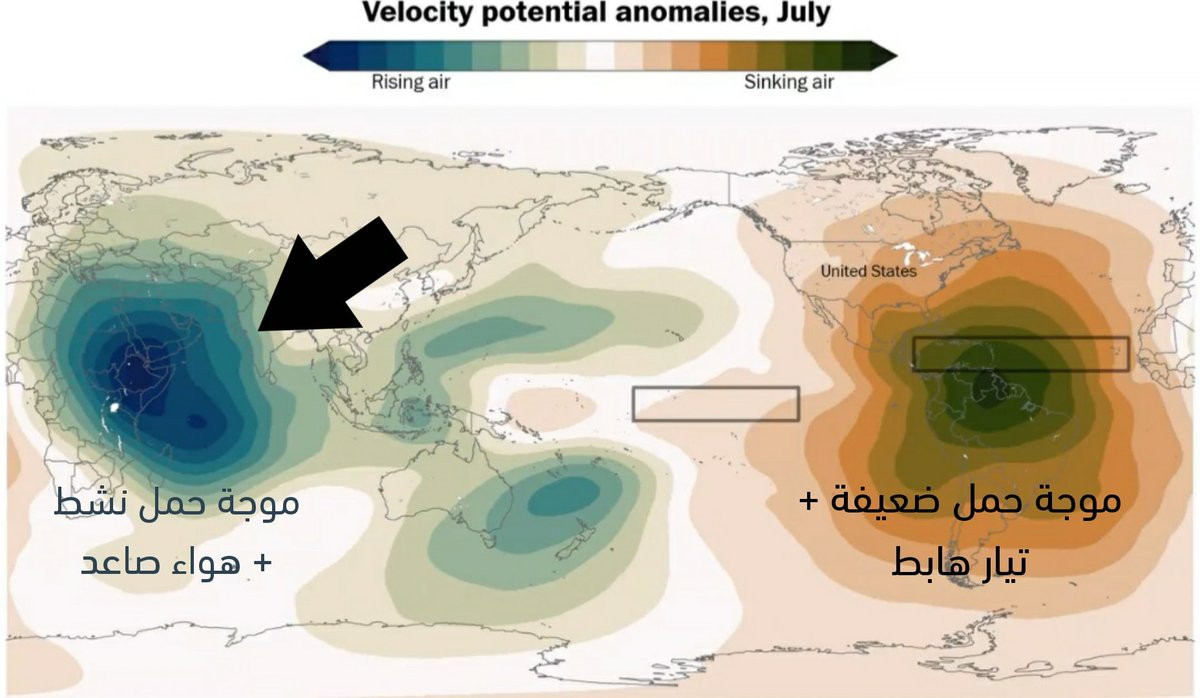 Velocity potential anomalies, July

Rising air

Sinking air

United States

موجة حمل نشط + هواء صاعد

موجة حمل ضعيفة + تيار هابط